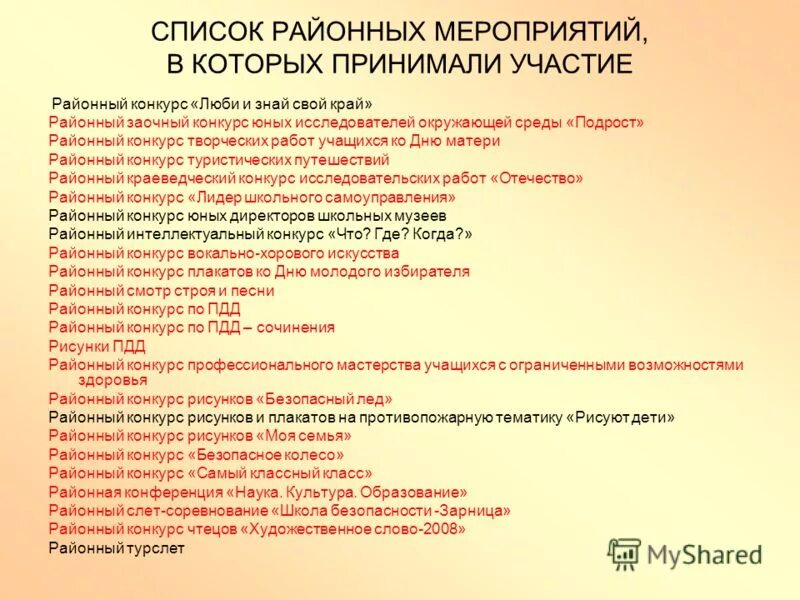 СПИСОК РАЙОННЫХ МЕРОПРИЯТИЙ, В КОТОРЫХ ПРИНИМАЛИ УЧАСТИЕ

Районный конкурс «Люби и знай свой край»
Районный заочный конкурс юных исследователей окружающей среды «Подрост»
Районный конкурс творческих работ учащихся ко Дню матери
Районный конкурс туристических путешествий
Районный краеведческий конкурс исследовательских работ «Отечество»
Районный конкурс «Лидер школьного самоуправления»
Районный конкурс юных директоров школьных музеев
Районный интеллектуальный конкурс «Что? Где? Когда?»
Районный конкурс вокально-хорового искусства
Районный конкурс плакатов ко Дню молодого избирателя
Районный смотр строя и песни
Районный конкурс по ПДД
Районный конкурс по ПДД – сочинения
Рисунки ПДД
Районный конкурс профессионального мастерства учащихся с ограниченными возможностями здоровья
Районный конкурс рисунков «Безопасный лед»
Районный конкурс рисунков и плакатов на противопожарную тематику «Рисуют дети»
Районный конкурс рисунков «Моя семья»
Районный конкурс «Безопасное колесо»
Районный конкурс «Самый классный класс»
Районная конференция «Наука. Культура. Образование»
Районный слет-соревнование «Школа безопасности -Зарница»
Районный конкурс чтецов «Художественное слово-2008»
Районный турслет

MyShared